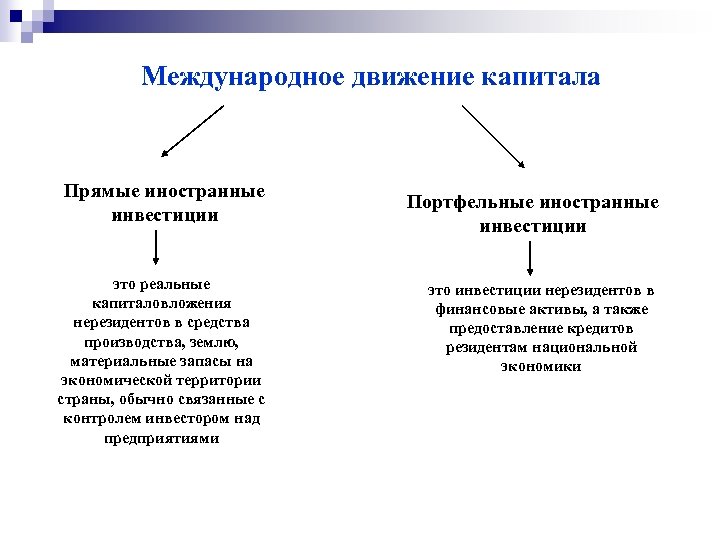 Международное движение капитала

Прямые иностранные инвестиции

это реальные капиталовложения нерезидентов в средства производства, землю, материальные запасы на экономической территории страны, обычно связанные с контролем инвестором над предприятиями

Портфельные иностранные инвестиции

это инвестиции нерезидентов в финансовые активы, а также предоставление кредитов резидентам национальной экономики